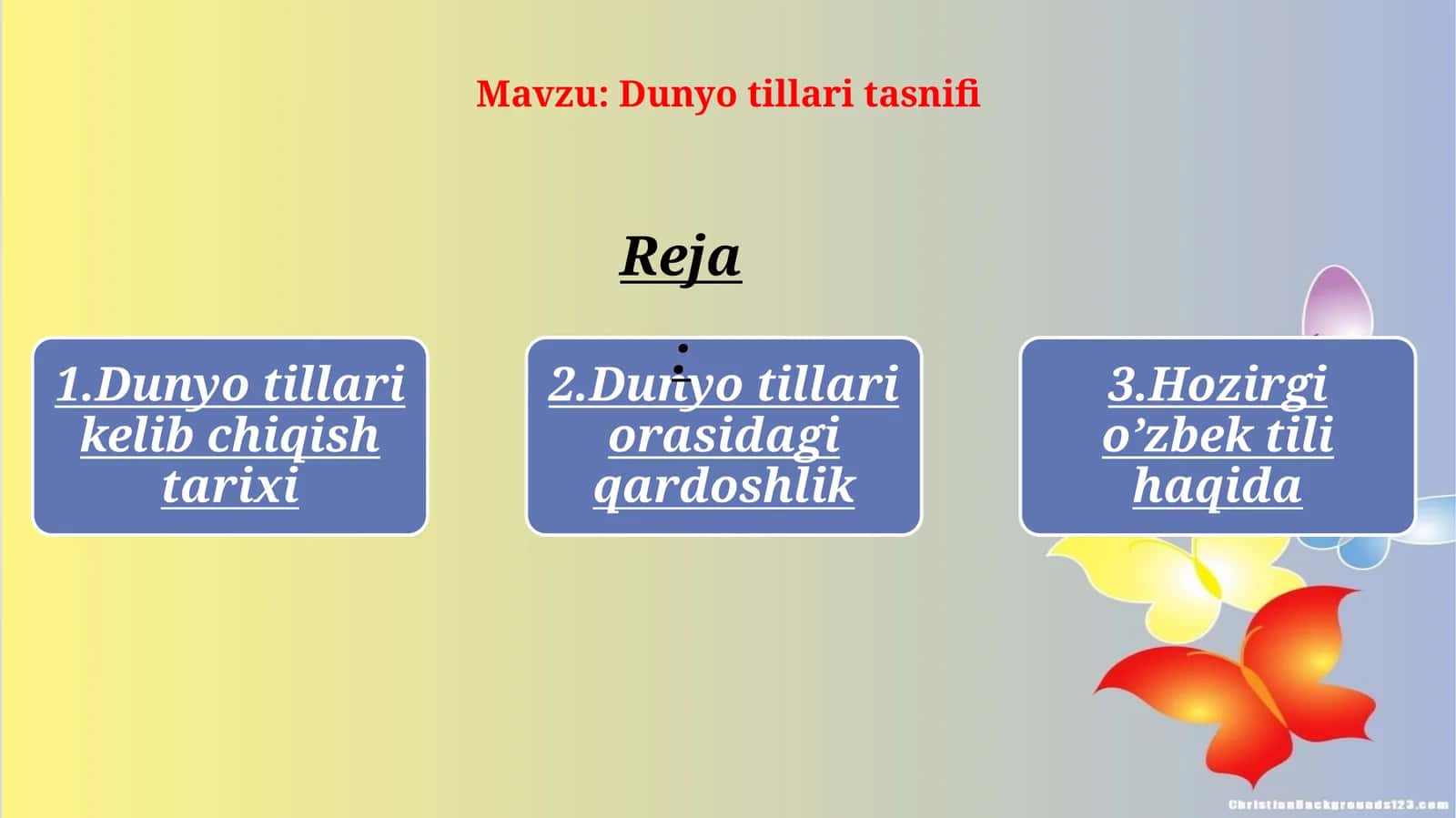 Mavzu: Dunyo tillari tasnifi

Reja:

1.Dunyo tillari kelib chiqish tarixi

2.Dunyo tillari orasidagi qardoshlik

3.Hozirgi o’zbek tili haqida

ChristianBackgrounds123.com